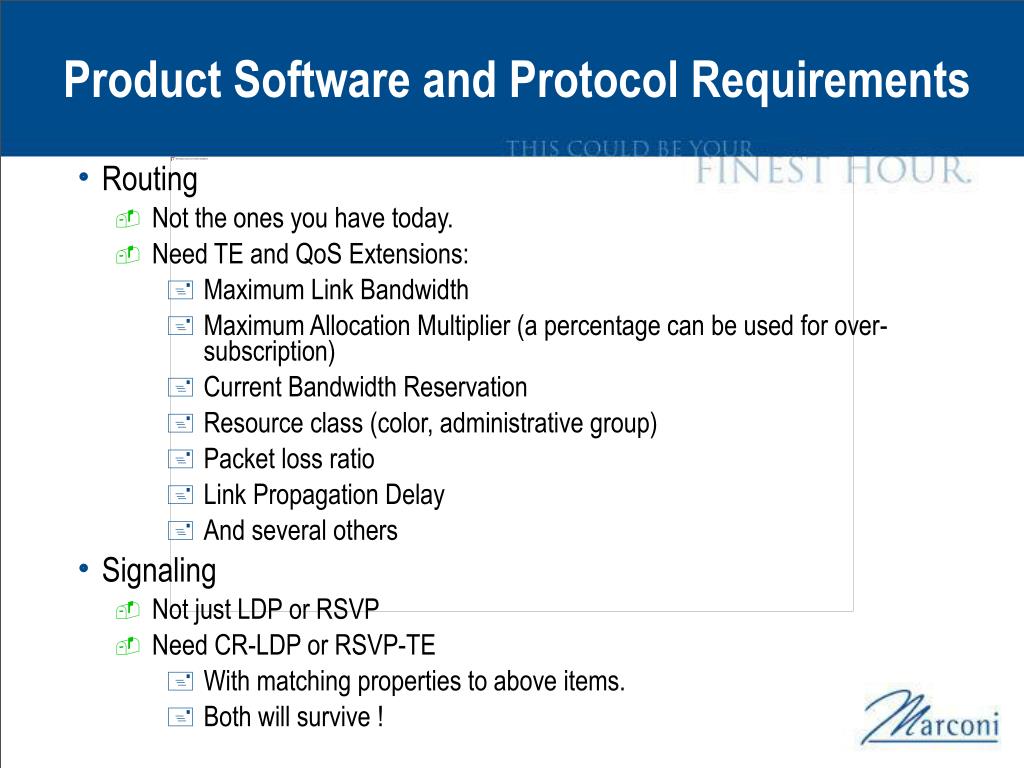 Product Software and Protocol Requirements

THIS COULD BE YOUR FINEST HOUR.

• Routing
 - Not the ones you have today.
 - Need TE and QoS Extensions:
 - Maximum Link Bandwidth
 - Maximum Allocation Multiplier (a percentage can be used for over-subscription)
 - Current Bandwidth Reservation
 - Resource class (color, administrative group)
 - Packet loss ratio
 - Link Propagation Delay
 - And several others
• Signaling
 - Not just LDP or RSVP
 - Need CR-LDP or RSVP-TE
 - With matching properties to above items.
 - Both will survive !

Marconi